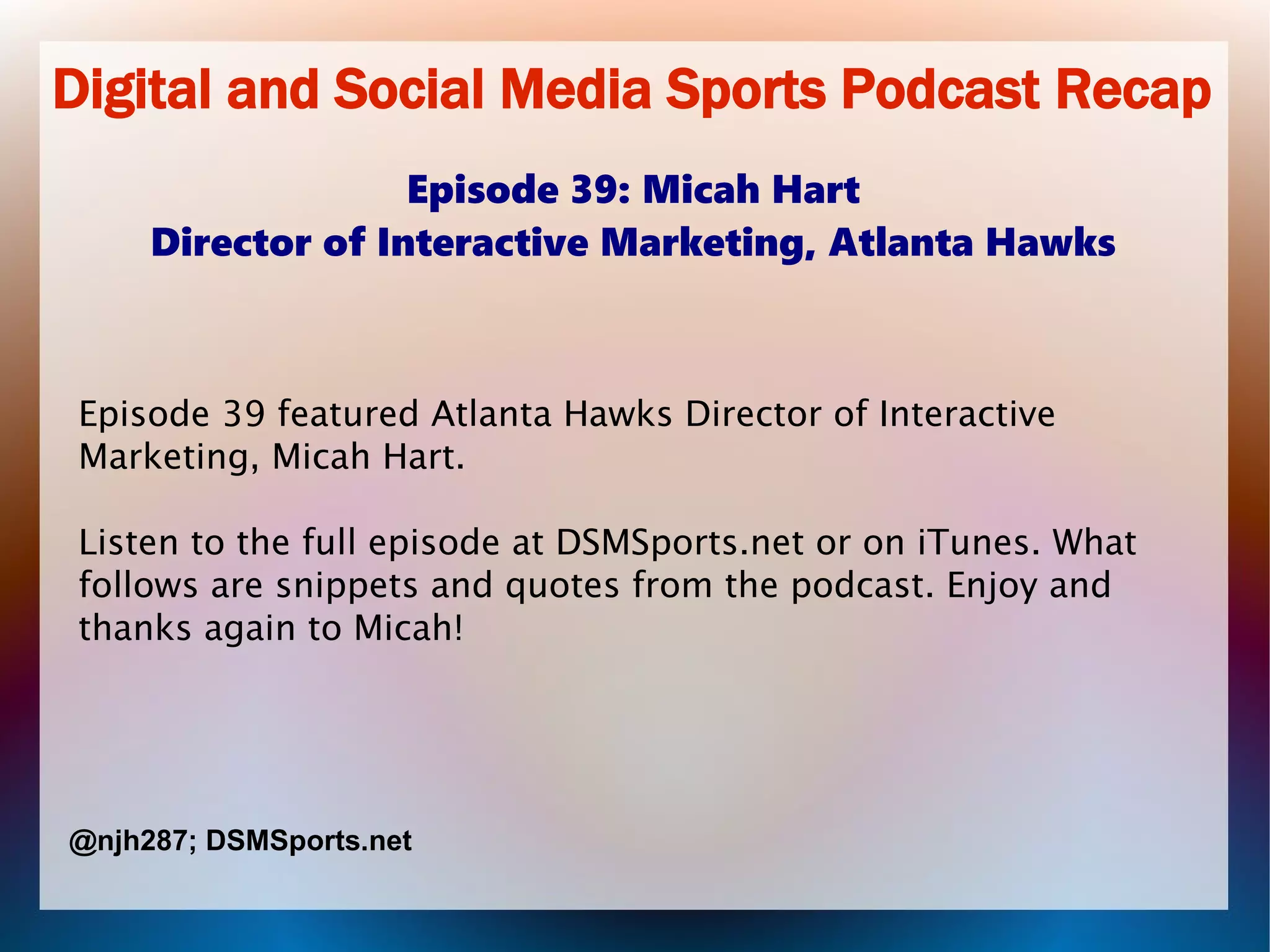 Digital and Social Media Sports Podcast Recap

Episode 39: Micah Hart
Director of Interactive Marketing, Atlanta Hawks

Episode 39 featured Atlanta Hawks Director of Interactive Marketing, Micah Hart.

Listen to the full episode at DSMSports.net or on iTunes. What follows are snippets and quotes from the podcast. Enjoy and thanks again to Micah!

@njh287; DSMSports.net